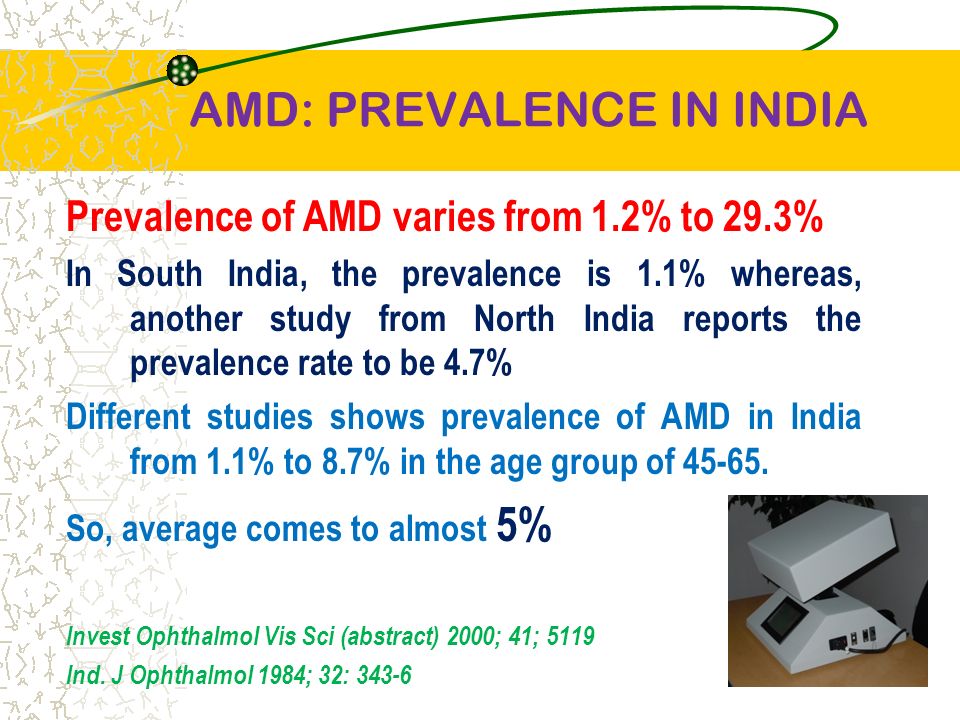 AMD: PREVALENCE IN INDIA

Prevalence of AMD varies from 1.2% to 29.3%

In South India, the prevalence is 1.1% whereas, another study from North India reports the prevalence rate to be 4.7%

Different studies shows prevalence of AMD in India from 1.1% to 8.7% in the age group of 45-65.

So, average comes to almost 5%

Invest Ophthalmol Vis Sci (abstract) 2000; 41; 5119
Ind. J Ophthalmol 1984; 32: 343-6